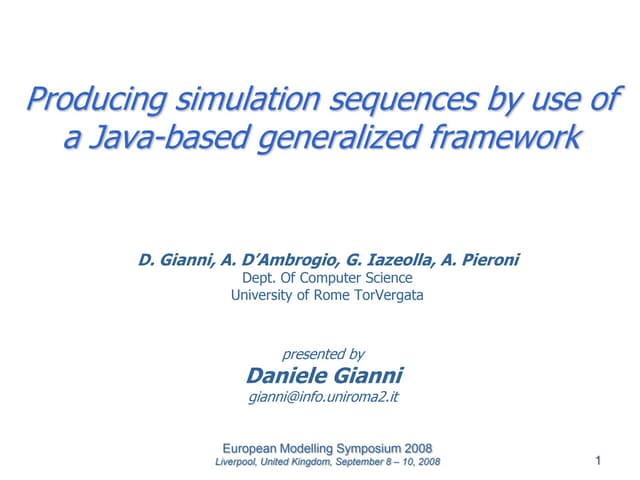 Producing simulation sequences by use of a Java-based generalized framework

D. Gianni, A. D'Ambrogio, G. Iazeolla, A. Pieroni
Dept. Of Computer Science
University of Rome TorVergata

presented by
Daniele Gianni
gianni@info.uniroma2.it

European Modelling Symposium 2008
Liverpool, United Kingdom, September 8 – 10, 2008

1